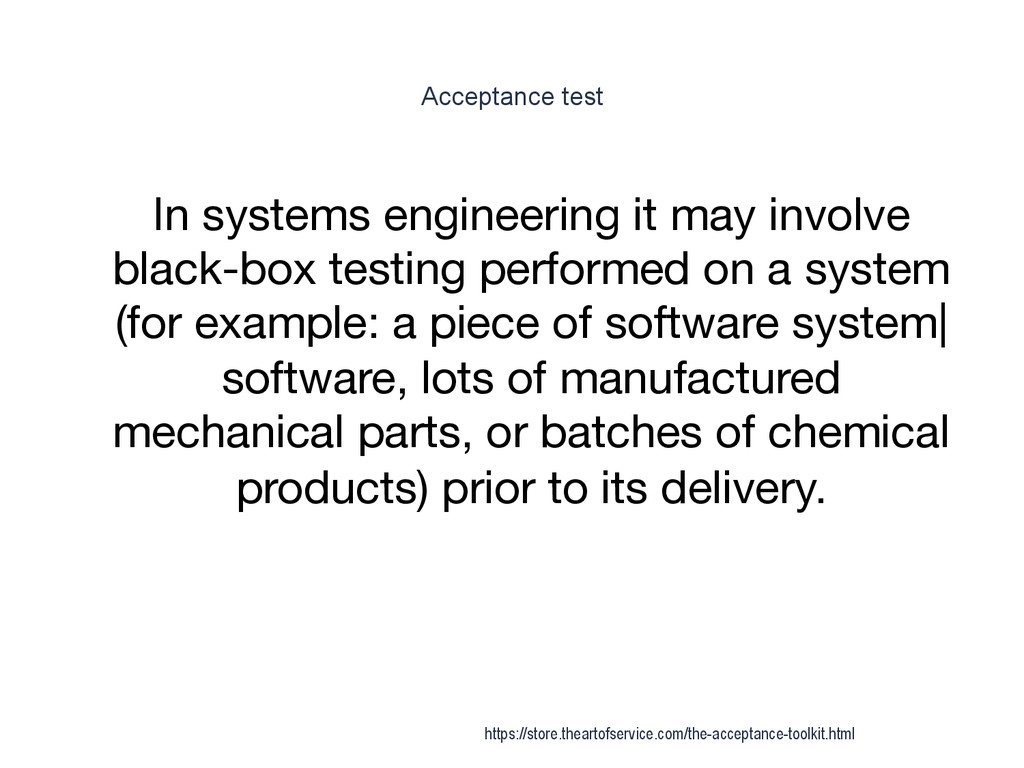 Acceptance test

In systems engineering it may involve black-box testing performed on a system (for example: a piece of software system| software, lots of manufactured mechanical parts, or batches of chemical products) prior to its delivery.

https://store.theartofservice.com/the-acceptance-toolkit.html